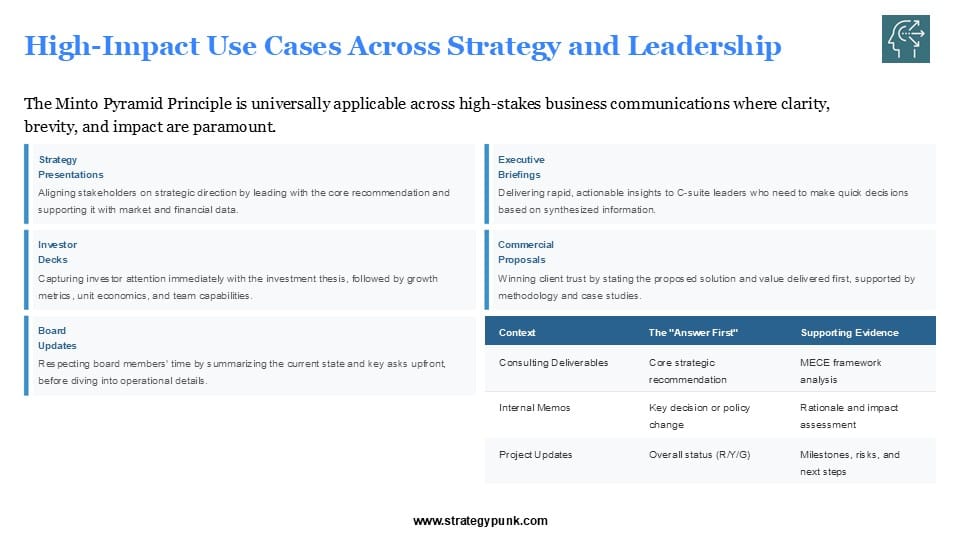 High-Impact Use Cases Across Strategy and Leadership

The Minto Pyramid Principle is universally applicable across high-stakes business communications where clarity, brevity, and impact are paramount.

Strategy Presentations
Aligning stakeholders on strategic direction by leading with the core recommendation and supporting it with market and financial data.

Investor Decks
Capturing investor attention immediately with the investment thesis, followed by growth metrics, unit economics, and team capabilities.

Board Updates
Respecting board members' time by summarizing the current state and key asks upfront, before diving into operational details.

Executive Briefings
Delivering rapid, actionable insights to C-suite leaders who need to make quick decisions based on synthesized information.

Commercial Proposals
Winning client trust by stating the proposed solution and value delivered first, supported by methodology and case studies.

| Context | The "Answer First" | Supporting Evidence |
|---|---|---|
| Consulting Deliverables | Core strategic recommendation | MECE framework analysis |
| Internal Memos | Key decision or policy change | Rationale and impact assessment |
| Project Updates | Overall status (R/Y/G) | Milestones, risks, and next steps |

www.strategypunk.com